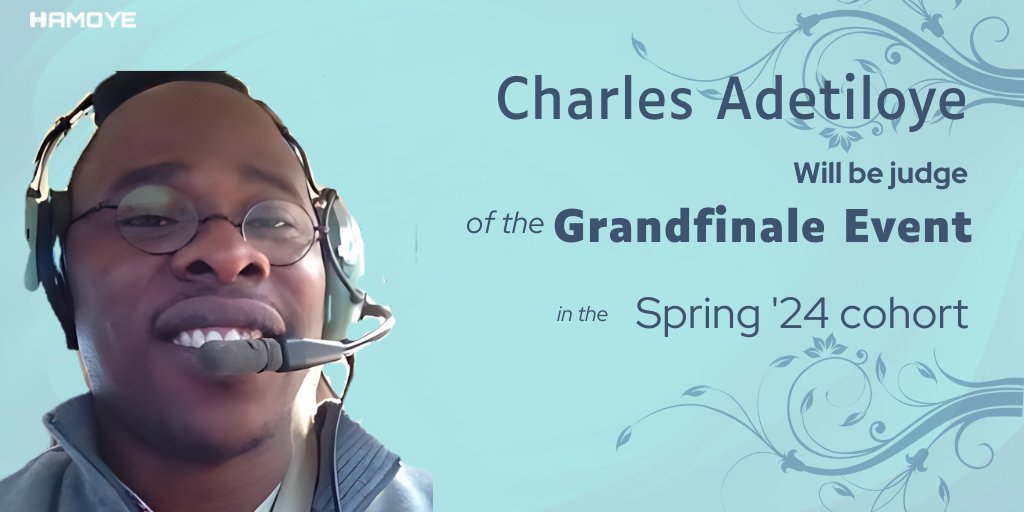 HAMOYE

Charles Adetiloye

Will be judge

of the Grandfinale Event

in the Spring '24 cohort